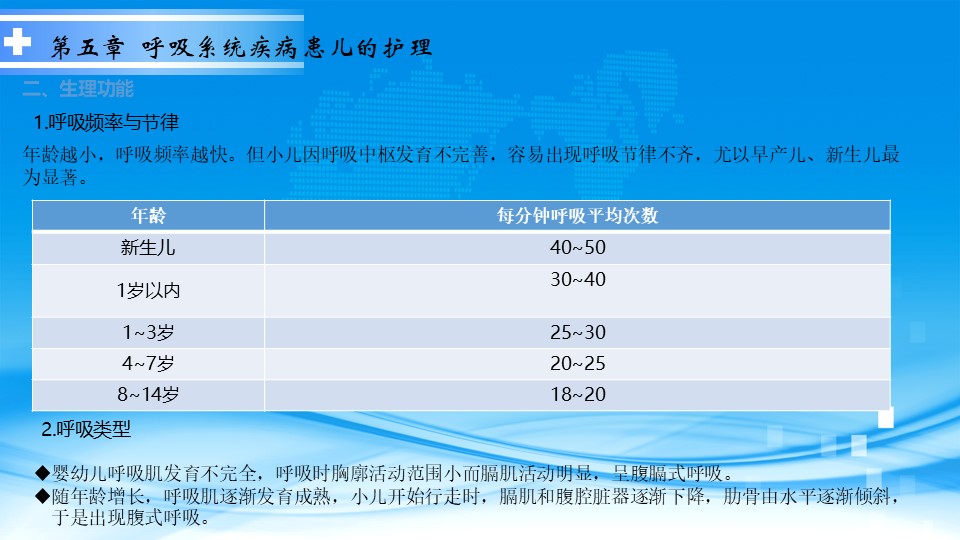 第五章 呼吸系统疾病患儿的护理

二、生理功能

1.呼吸频率与节律

年龄越小，呼吸频率越快。但小儿因呼吸中枢发育不完善，容易出现呼吸节律不齐，尤以早产儿、新生儿最为显著。

| 年龄 | 每分钟呼吸平均次数 |
|---|---|
| 新生儿 | 40~50 |
| 1岁以内 | 30~40 |
| 1~3岁 | 25~30 |
| 4~7岁 | 20~25 |
| 8~14岁 | 18~20 |

2.呼吸类型

◆婴幼儿呼吸肌发育不完全，呼吸时胸廓活动范围小而膈肌活动明显，呈腹膈式呼吸。
◆随年龄增长，呼吸肌逐渐发育成熟，小儿开始行走时，膈肌和腹腔脏器逐渐下降，肋骨由水平逐渐倾斜，于是出现腹式呼吸。